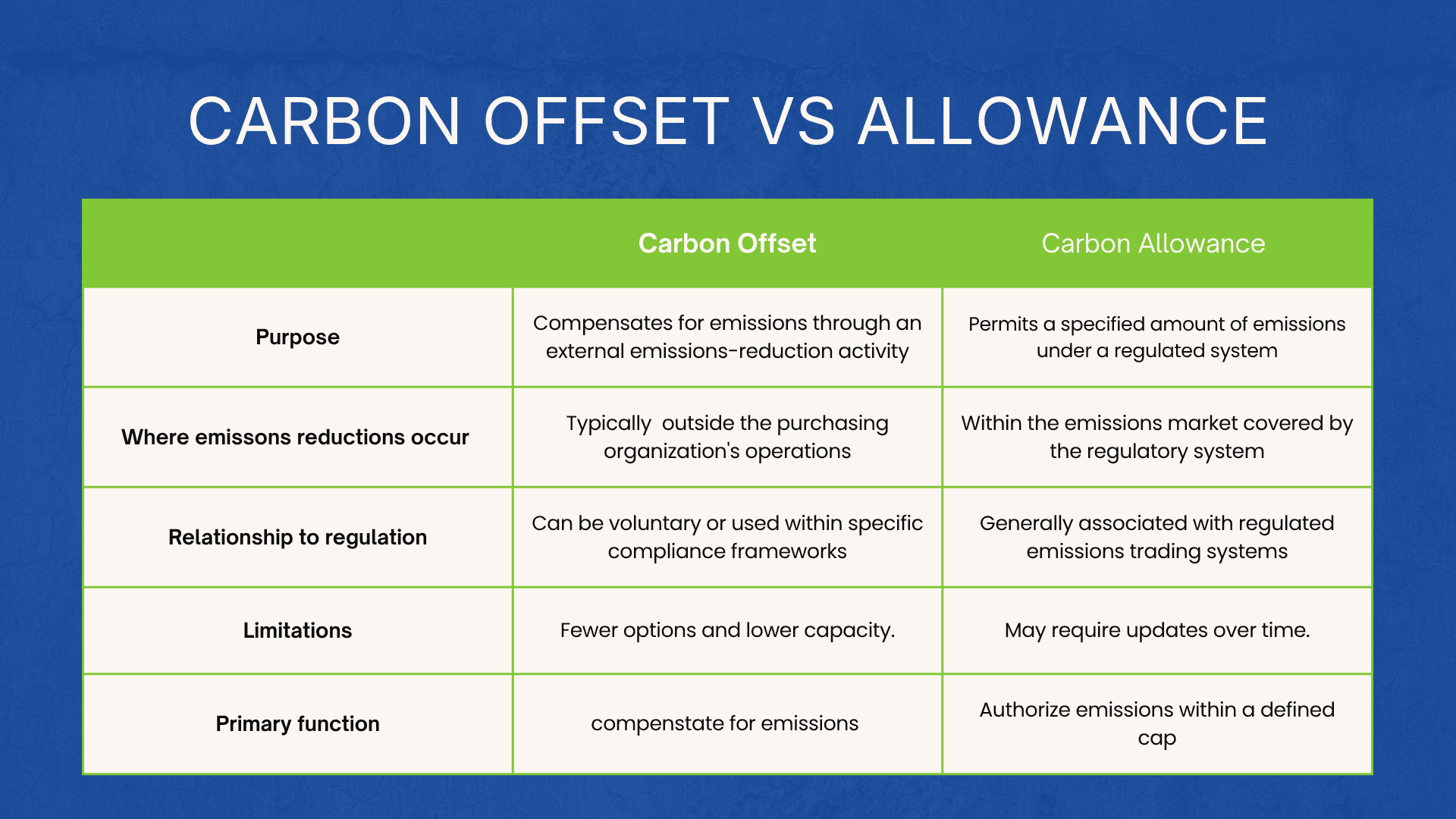 CARBON OFFSET VS ALLOWANCE

| | Carbon Offset | Carbon Allowance |
|---|---|---|
| Purpose | Compensates for emissions through an external emissions-reduction activity | Permits a specified amount of emissions under a regulated system |
| Where emissons reductions occur | Typically outside the purchasing organization's operations | Within the emissions market covered by the regulatory system |
| Relationship to regulation | Can be voluntary or used within specific compliance frameworks | Generally associated with regulated emissions trading systems |
| Limitations | Fewer options and lower capacity. | May require updates over time. |
| Primary function | compenstate for emissions | Authorize emissions within a defined cap |